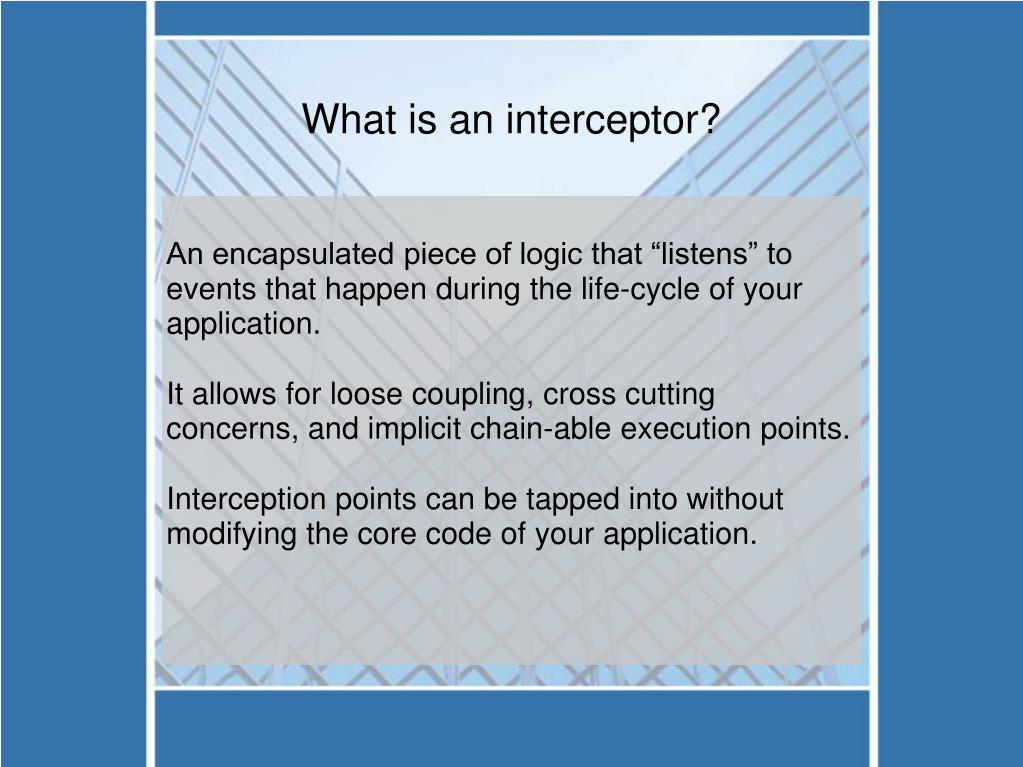 What is an interceptor?

An encapsulated piece of logic that “listens” to events that happen during the life-cycle of your application.

It allows for loose coupling, cross cutting concerns, and implicit chain-able execution points.

Interception points can be tapped into without modifying the core code of your application.